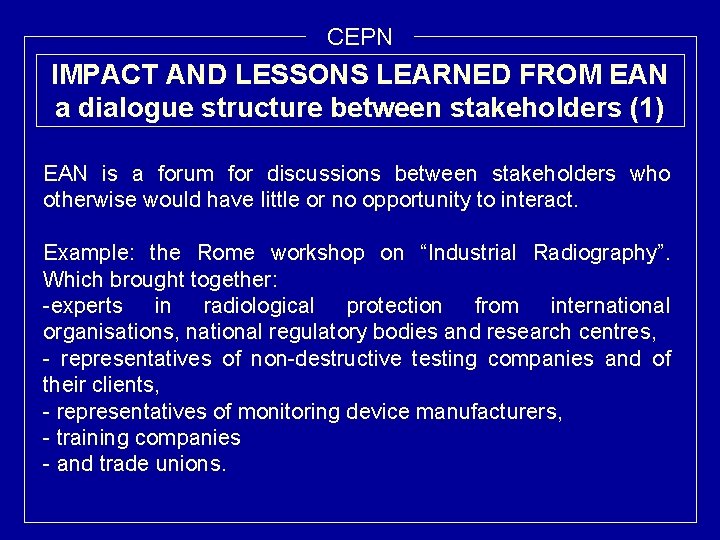 CEPN

IMPACT AND LESSONS LEARNED FROM EAN
a dialogue structure between stakeholders (1)

EAN is a forum for discussions between stakeholders who otherwise would have little or no opportunity to interact.

Example: the Rome workshop on “Industrial Radiography”. Which brought together:
-experts in radiological protection from international organisations, national regulatory bodies and research centres,
- representatives of non-destructive testing companies and of their clients,
- representatives of monitoring device manufacturers,
- training companies
- and trade unions.